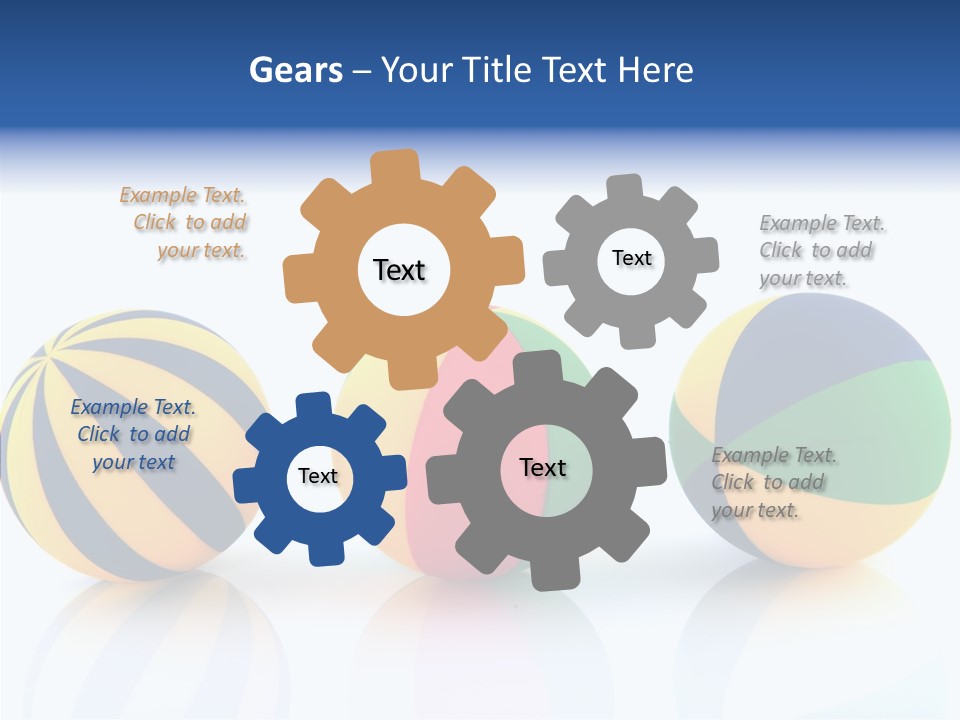 Gears – Your Title Text Here

Example Text. Click to add your text.

Text

Text

Example Text. Click to add your text.

Example Text. Click to add your text

Text

Text

Example Text. Click to add your text.